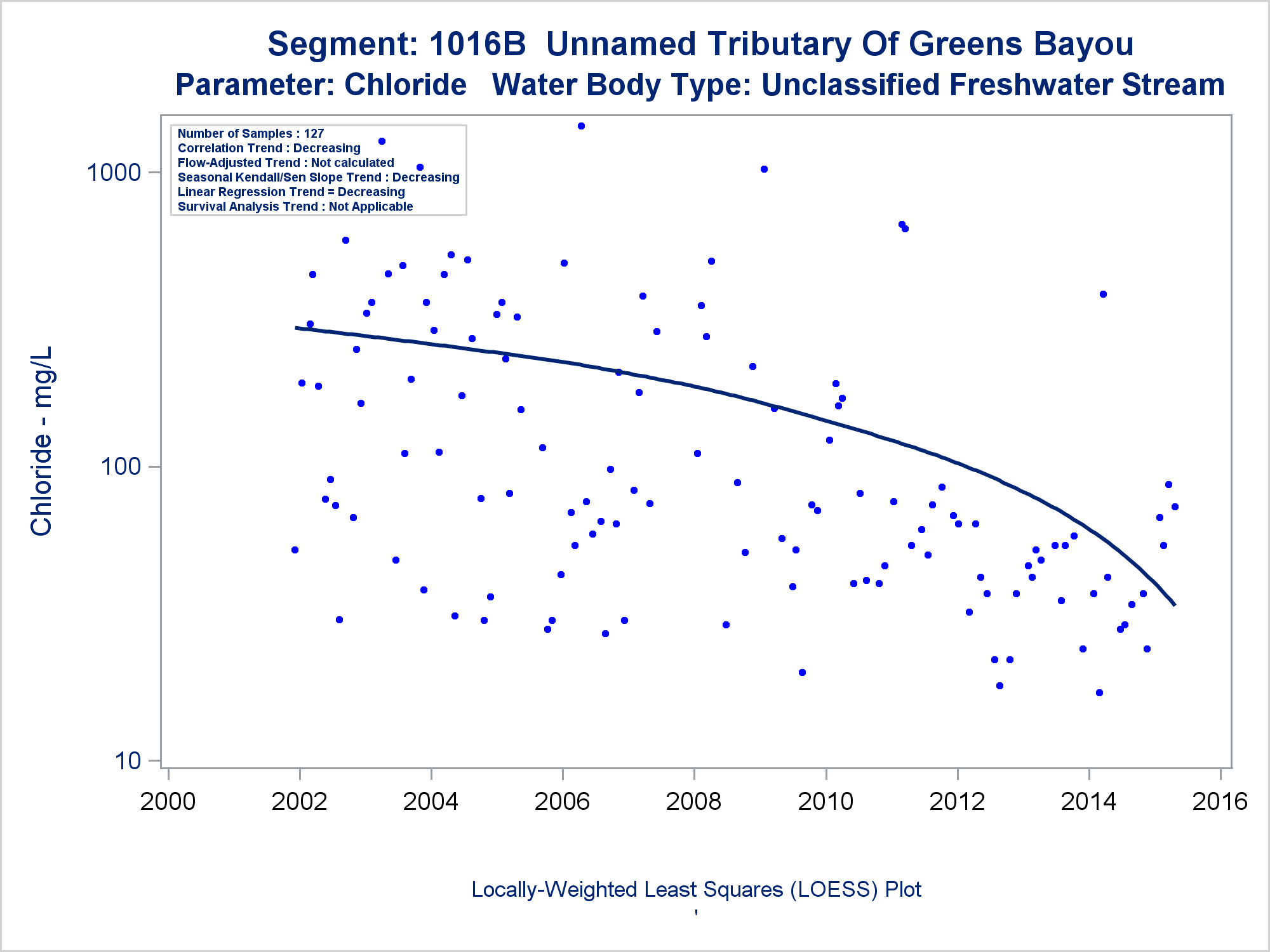 Segment: 1016B Unnamed Tributary Of Greens Bayou
Parameter: Chloride Water Body Type: Unclassified Freshwater Stream

Number of Samples : 127
Correlation Trend : Decreasing
Flow-Adjusted Trend : Not calculated
Seasonal Kendall/Sen Slope Trend : Decreasing
Linear Regression Trend = Decreasing
Survival Analysis Trend : Not Applicable

Chloride - mg/L

1000
100
10

2000 2002 2004 2006 2008 2010 2012 2014 2016

Locally-Weighted Least Squares (LOESS) Plot
'